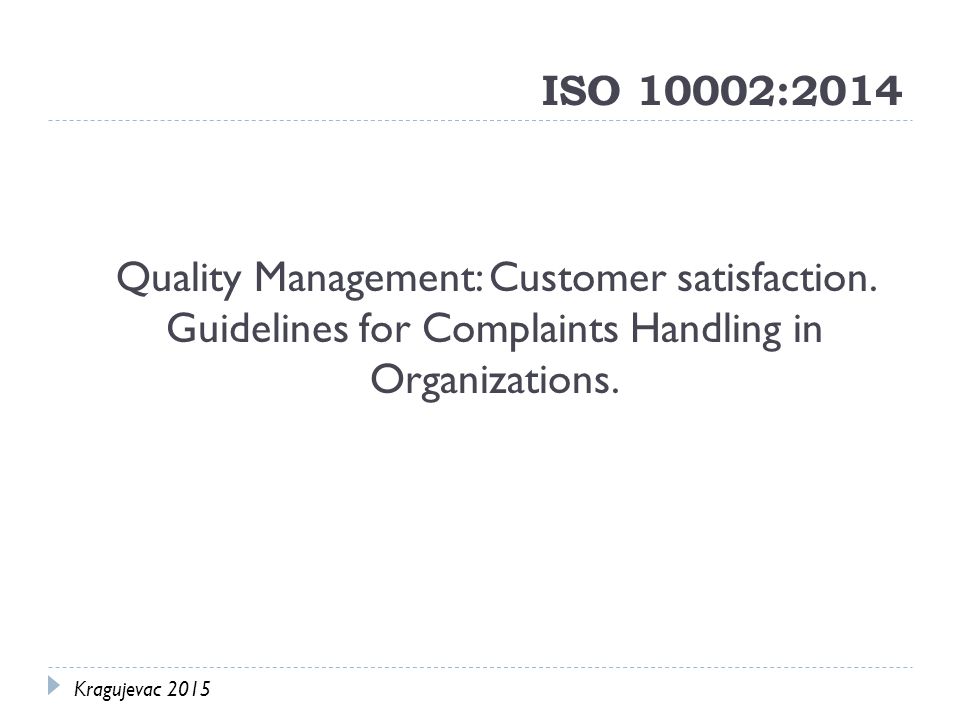 ISO 10002:2014

Quality Management: Customer satisfaction. Guidelines for Complaints Handling in Organizations.

Kragujevac 2015